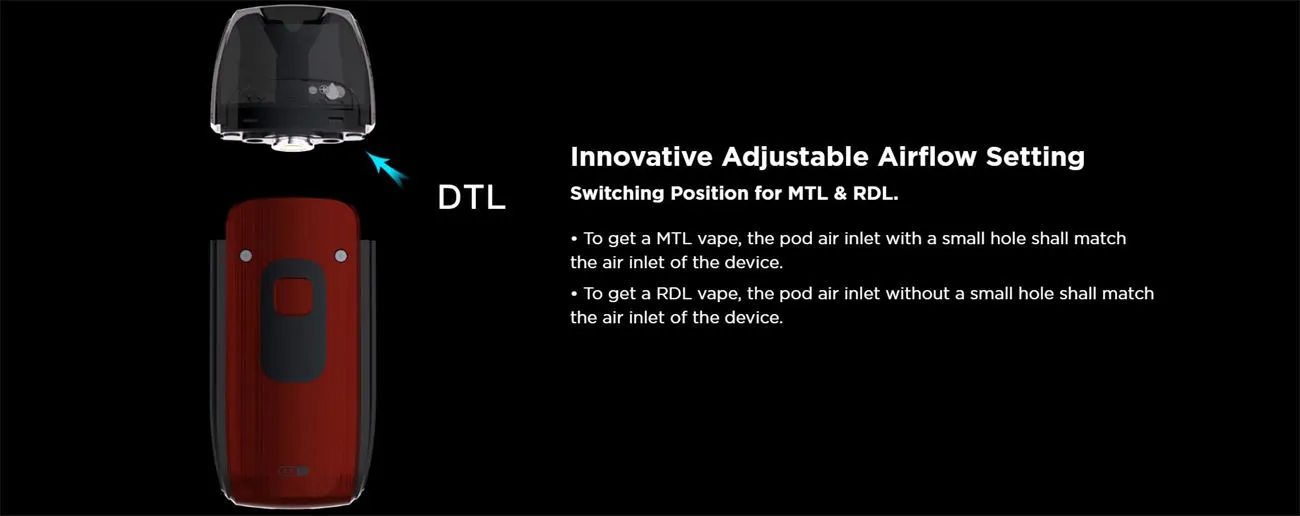 DTL

Innovative Adjustable Airflow Setting

Switching Position for MTL & RDL.

• To get a MTL vape, the pod air inlet with a small hole shall match the air inlet of the device.

• To get a RDL vape, the pod air inlet without a small hole shall match the air inlet of the device.